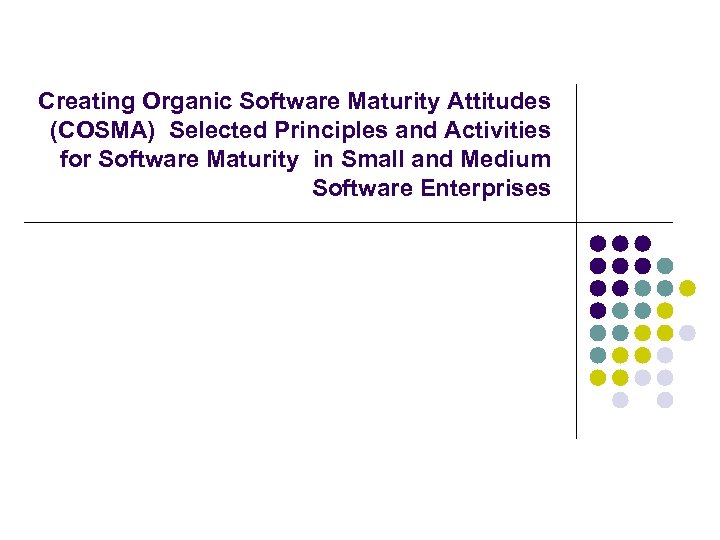 Creating Organic Software Maturity Attitudes (COSMA) Selected Principles and Activities for Software Maturity in Small and Medium Software Enterprises